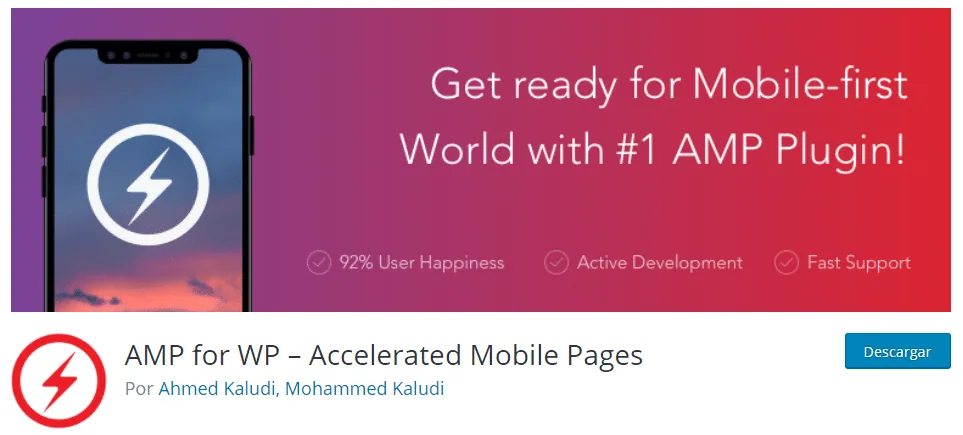 Get ready for Mobile-first World with #1 AMP Plugin!

92% User Happiness
Active Development
Fast Support

AMP for WP – Accelerated Mobile Pages
Por Ahmed Kaludi, Mohammed Kaludi

Descargar